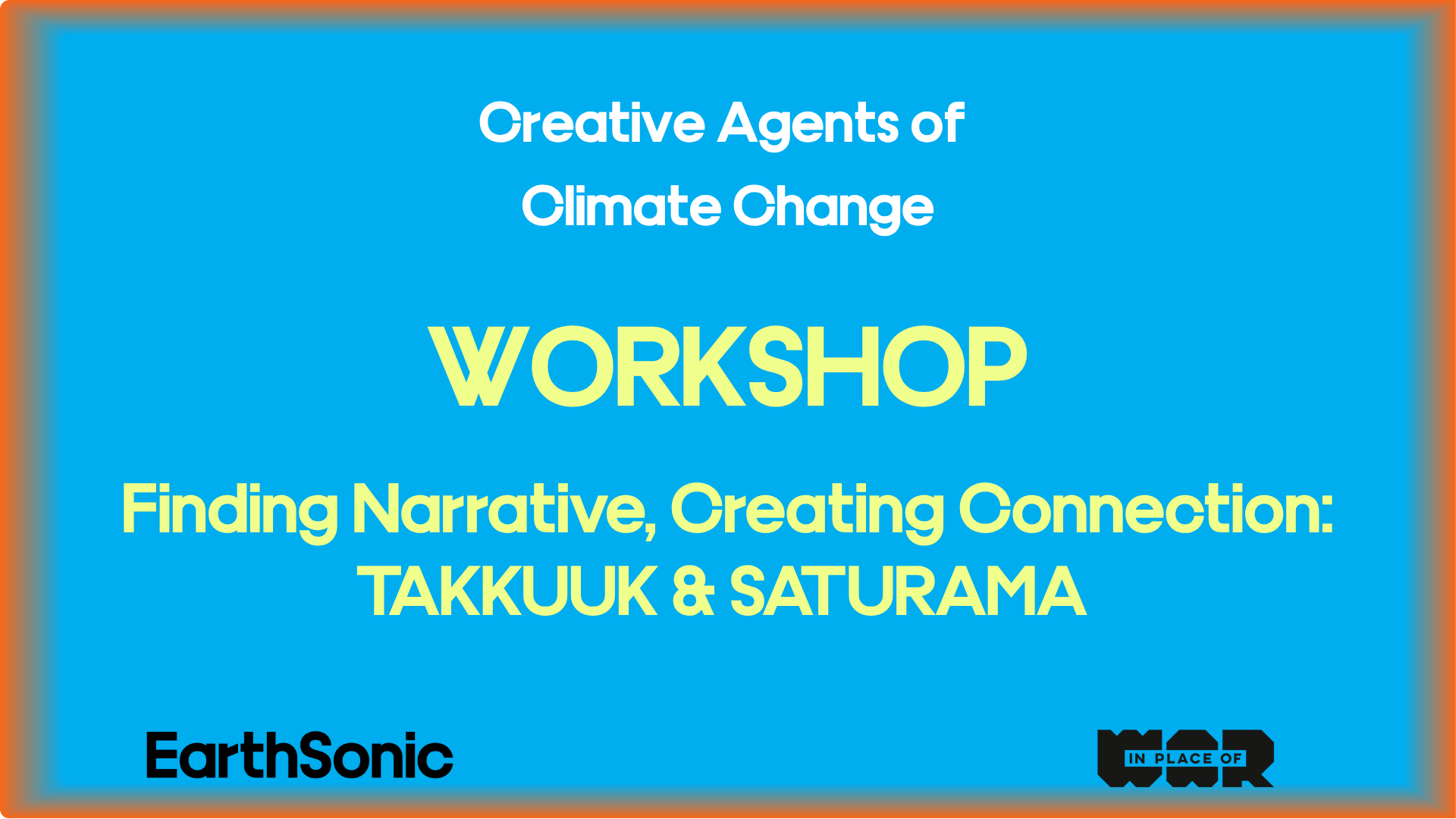 Creative Agents of
Climate Change

WORKSHOP

Finding Narrative, Creating Connection:
TAKKUUK & SATURAMA

EarthSonic

IN PLACE OF
WAR